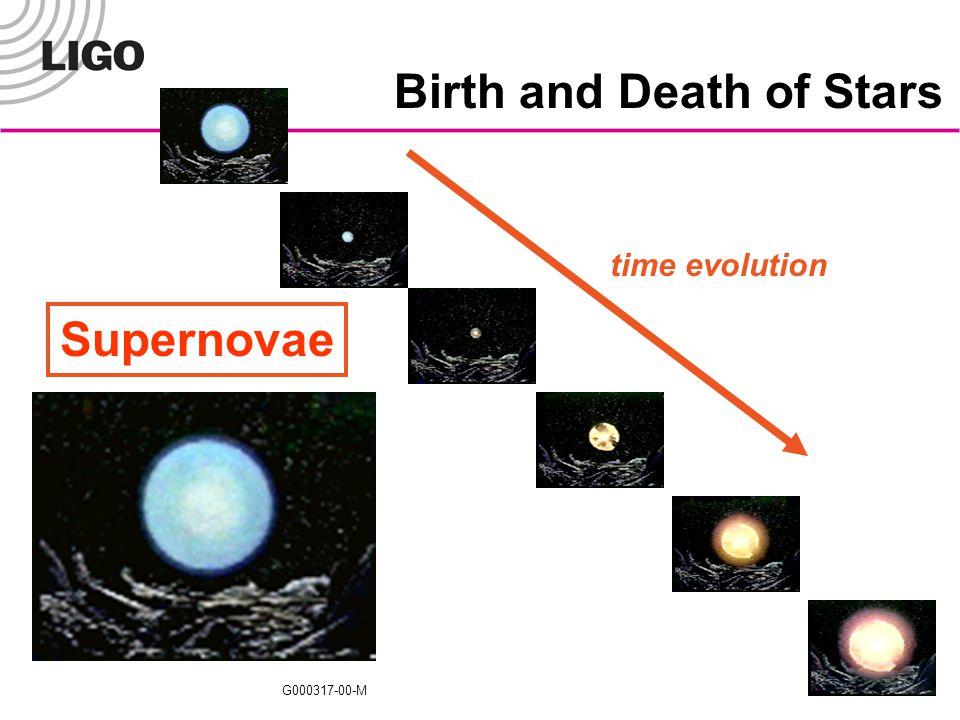 LIGO

Birth and Death of Stars

time evolution

Supernovae

G000317-00-M